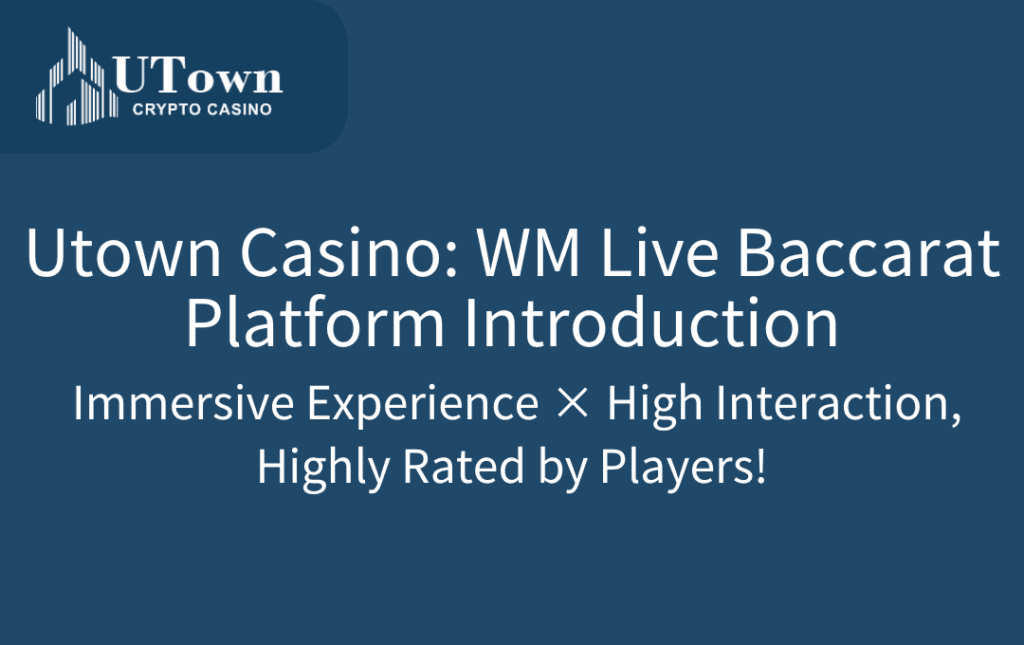 UTown
CRYPTO CASINO

Utown Casino: WM Live Baccarat Platform Introduction

Immersive Experience × High Interaction, Highly Rated by Players!